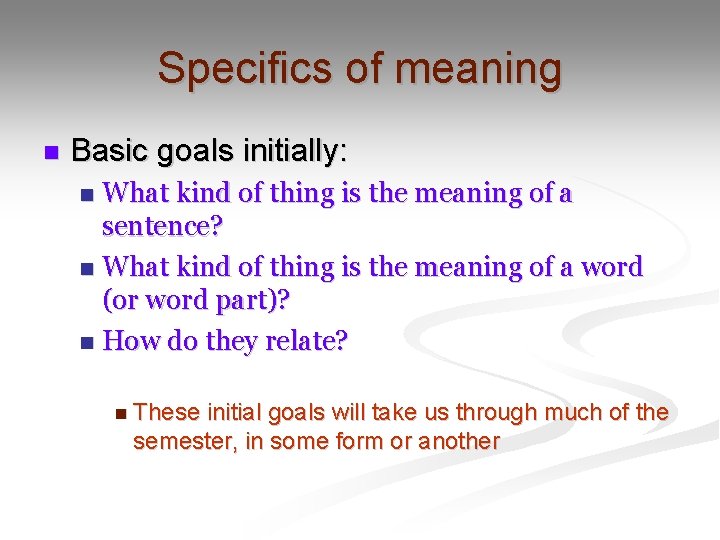 Specifics of meaning

Basic goals initially:

What kind of thing is the meaning of a sentence?

What kind of thing is the meaning of a word (or word part)?

How do they relate?

These initial goals will take us through much of the semester, in some form or another